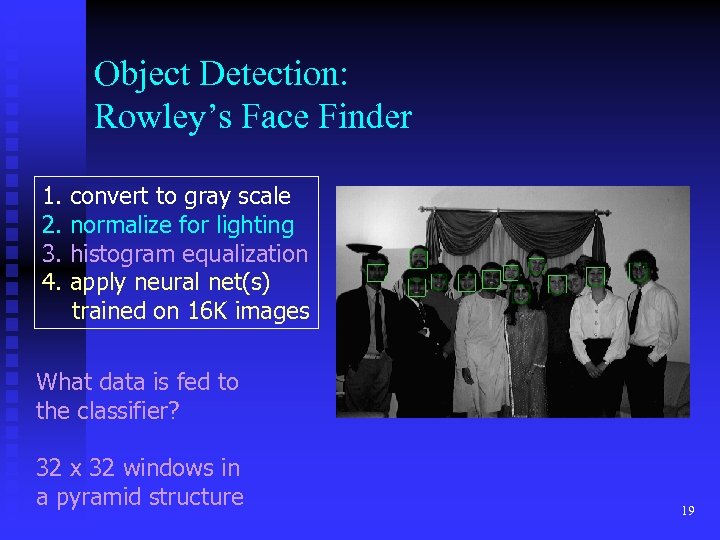 Object Detection:
Rowley's Face Finder

1. convert to gray scale
2. normalize for lighting
3. histogram equalization
4. apply neural net(s) trained on 16K images

What data is fed to the classifier?

32 x 32 windows in a pyramid structure

19